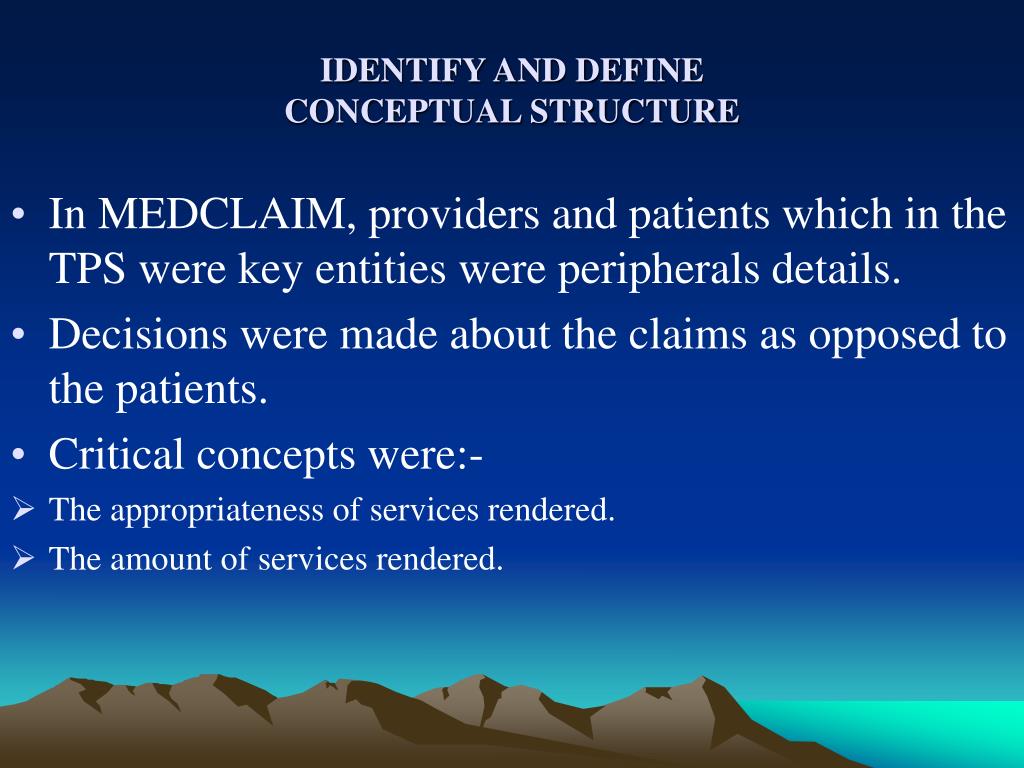 IDENTIFY AND DEFINE
CONCEPTUAL STRUCTURE

• In MEDCLAIM, providers and patients which in the TPS were key entities were peripherals details.
• Decisions were made about the claims as opposed to the patients.
• Critical concepts were:-
➢ The appropriateness of services rendered.
➢ The amount of services rendered.